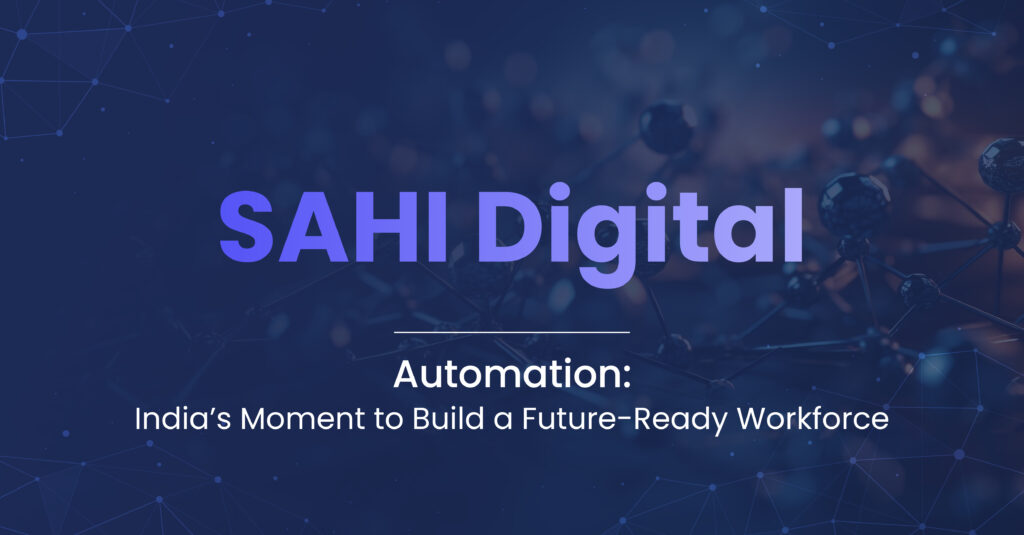 SAHI Digital

Automation:
India’s Moment to Build a Future-Ready Workforce